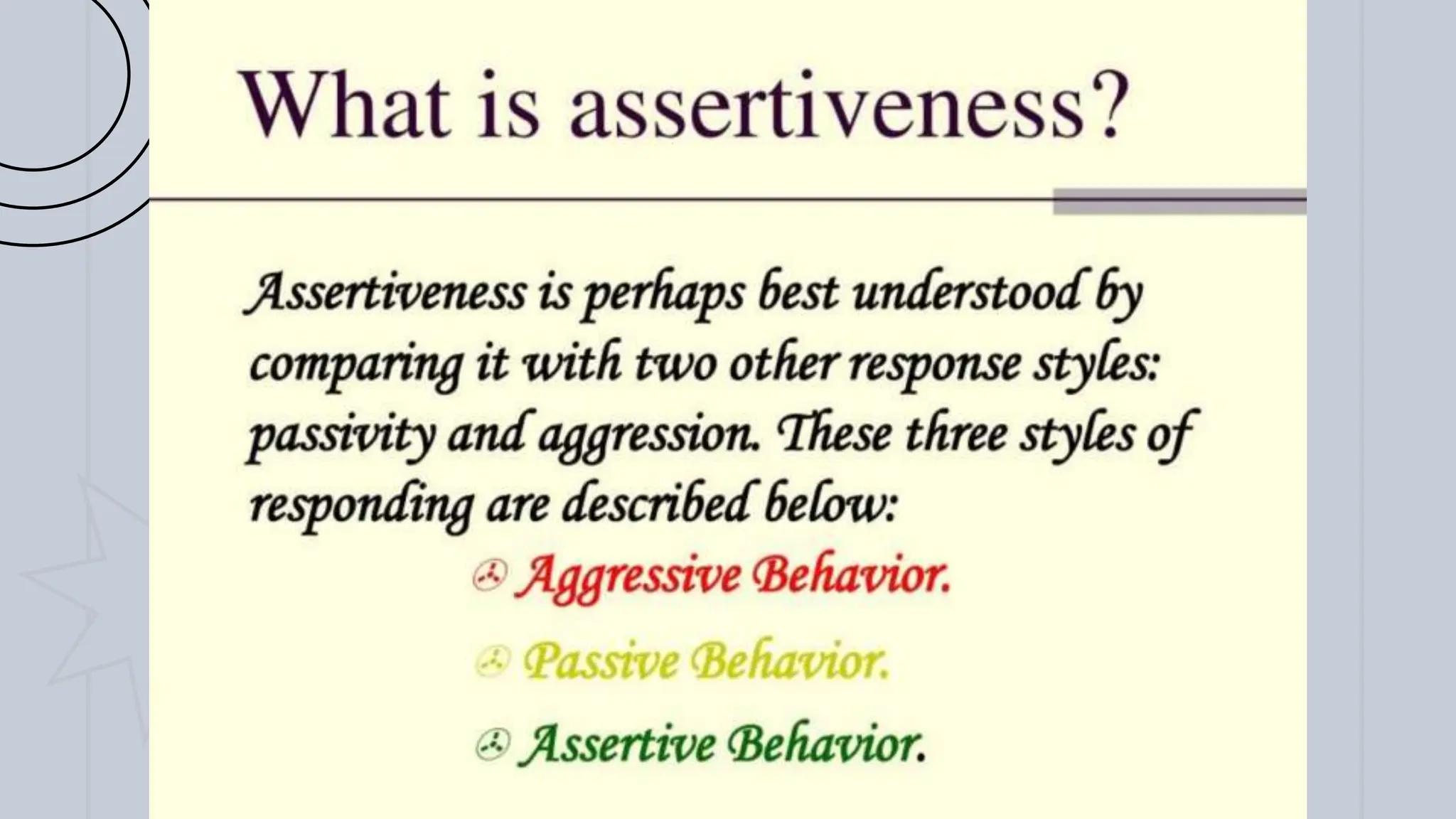 What is assertiveness?

Assertiveness is perhaps best understood by comparing it with two other response styles: passivity and aggression. These three styles of responding are described below:

Aggressive Behavior.
Passive Behavior.
Assertive Behavior.